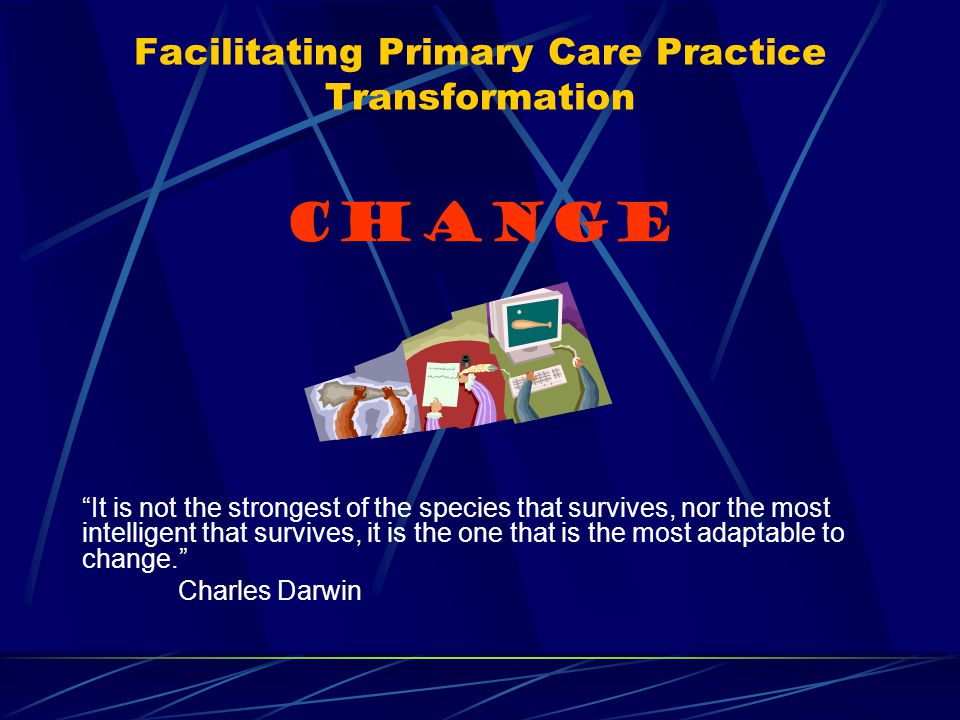 Facilitating Primary Care Practice Transformation

CHANGE

“It is not the strongest of the species that survives, nor the most intelligent that survives, it is the one that is the most adaptable to change.”

Charles Darwin